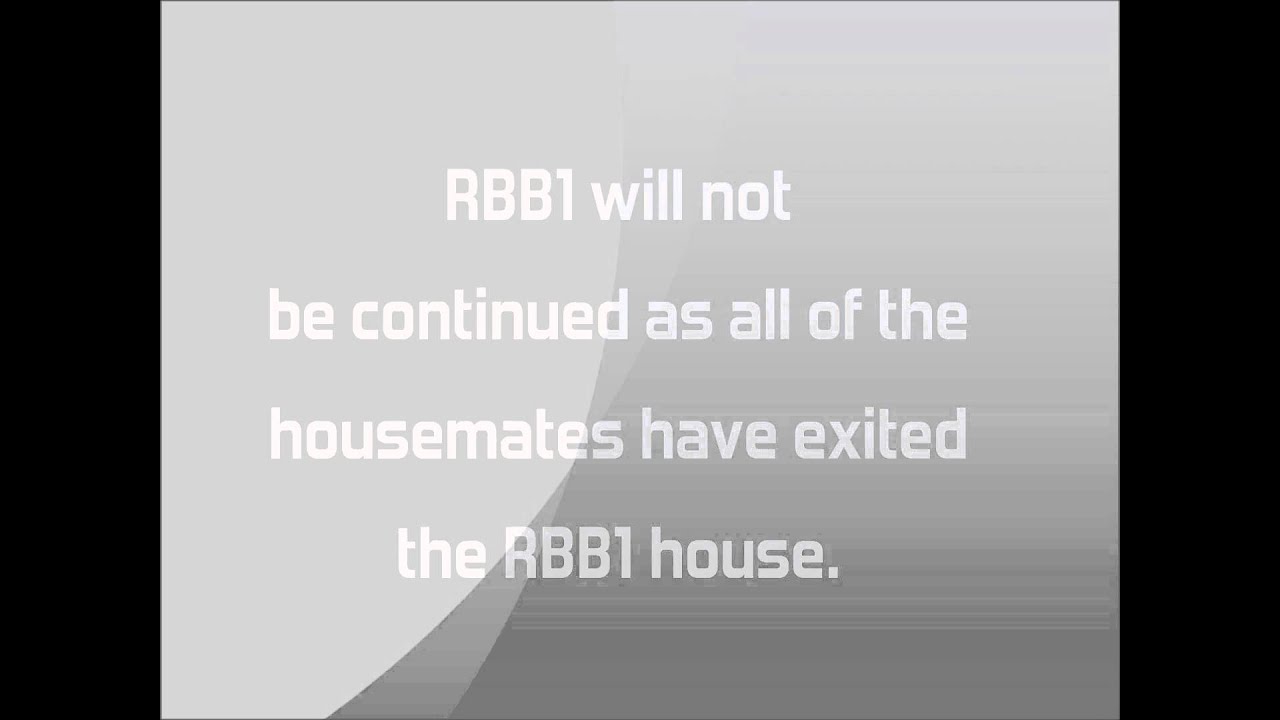 RBB1 will not be continued as all of the housemates have exited the RBB1 house.